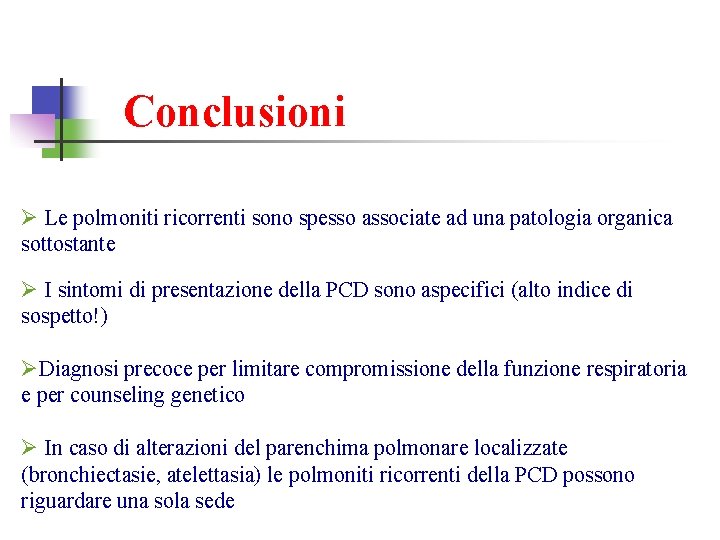 Conclusioni

➢ Le polmoniti ricorrenti sono spesso associate ad una patologia organica sottostante

➢ I sintomi di presentazione della PCD sono aspecifici (alto indice di sospetto!)

➢Diagnosi precoce per limitare compromissione della funzione respiratoria e per counseling genetico

➢ In caso di alterazioni del parenchima polmonare localizzate (bronchiectasie, atelettasia) le polmoniti ricorrenti della PCD possono riguardare una sola sede